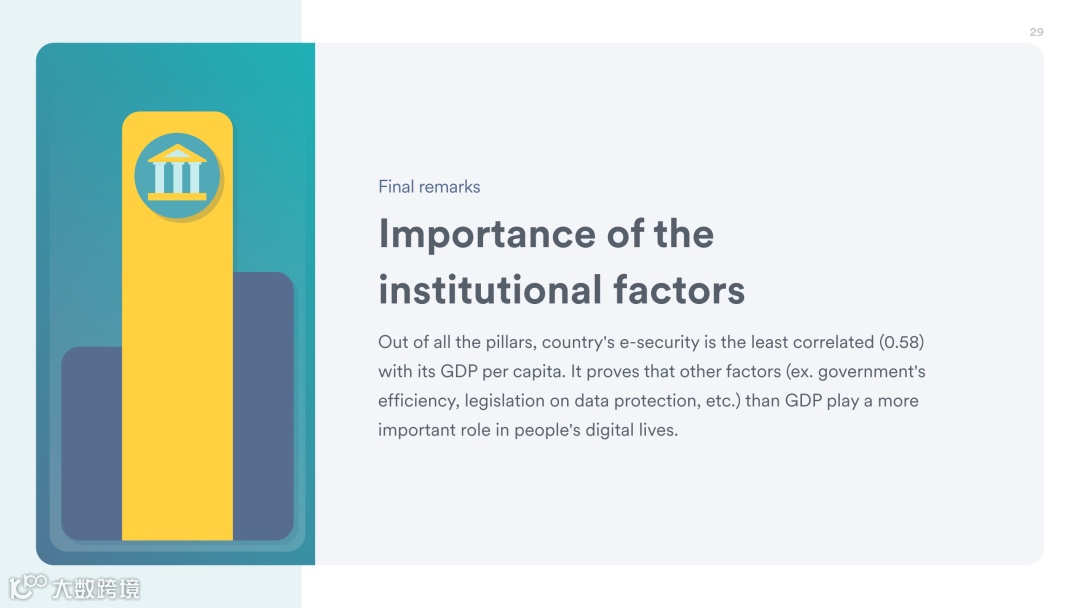 29

Final remarks

Importance of the institutional factors

Out of all the pillars, country's e-security is the least correlated (0.58) with its GDP per capita. It proves that other factors (ex. government's efficiency, legislation on data protection, etc.) than GDP play a more important role in people's digital lives.

大数跨境